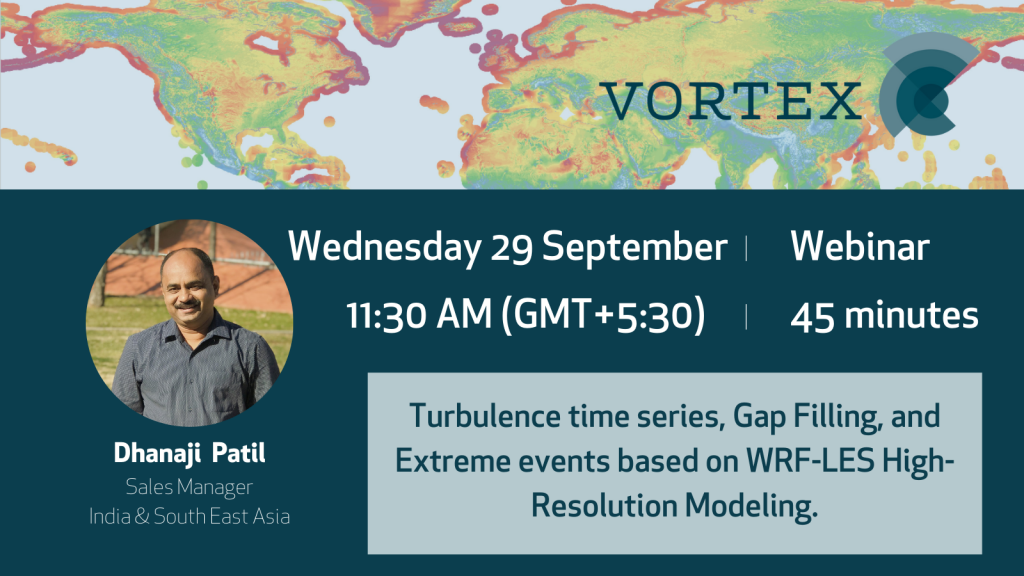 VORTEX

Wednesday 29 September | Webinar

11:30 AM (GMT+5:30) | 45 minutes

Dhanaji Patil
Sales Manager
India & South East Asia

Turbulence time series, Gap Filling, and Extreme events based on WRF-LES High-Resolution Modeling.